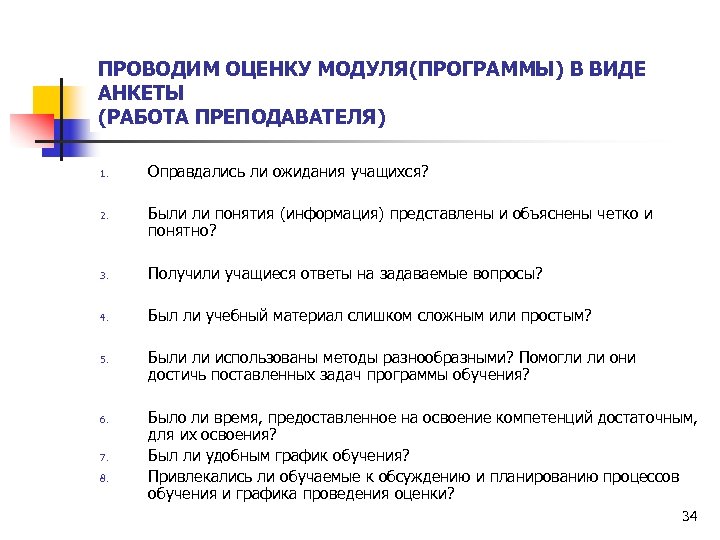 ПРОВОДИМ ОЦЕНКУ МОДУЛЯ(ПРОГРАММЫ) В ВИДЕ АНКЕТЫ
(РАБОТА ПРЕПОДАВАТЕЛЯ)

1. Оправдались ли ожидания учащихся?

2. Были ли понятия (информация) представлены и объяснены четко и понятно?

3. Получили учащиеся ответы на задаваемые вопросы?

4. Был ли учебный материал слишком сложным или простым?

5. Были ли использованы методы разнообразными? Помогли ли они достичь поставленных задач программы обучения?

6. Было ли время, предоставленное на освоение компетенций достаточным, для их освоения?
7. Был ли удобным график обучения?
8. Привлекались ли обучаемые к обсуждению и планированию процессов обучения и графика проведения оценки?

34